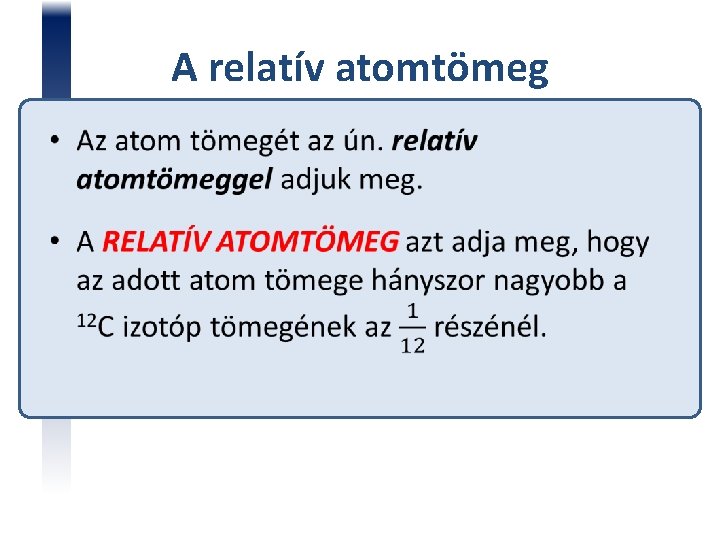 A relatív atomtömeg

• Az atom tömegét az ún. relatív atomtömeggel adjuk meg.

• A RELATÍV ATOMTÖMEG azt adja meg, hogy az adott atom tömege hányszor nagyobb a $^{12}C$ izotóp tömegének az $\frac{1}{12}$ részénél.